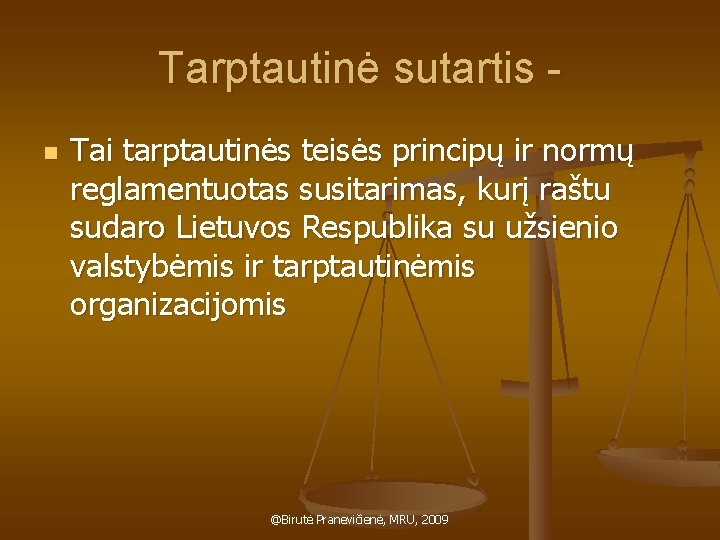 Tarptautinė sutartis -

Tai tarptautinės teisės principų ir normų reglamentuotas susitarimas, kurį raštu sudaro Lietuvos Respublika su užsienio valstybėmis ir tarptautinėmis organizacijomis

@Birutė Pranevičienė, MRU, 2009